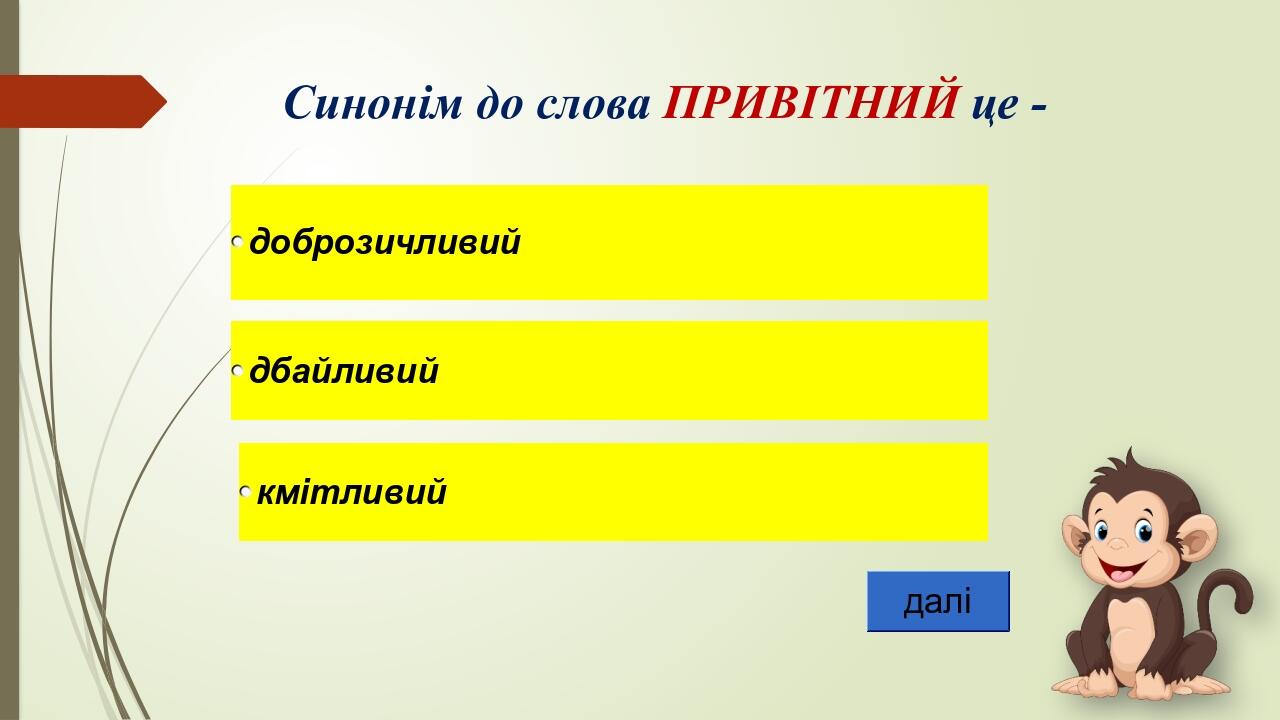 Синонім до слова ПРИВІТНИЙ це -

доброзичливий

дбайливий

кмітливий

далі